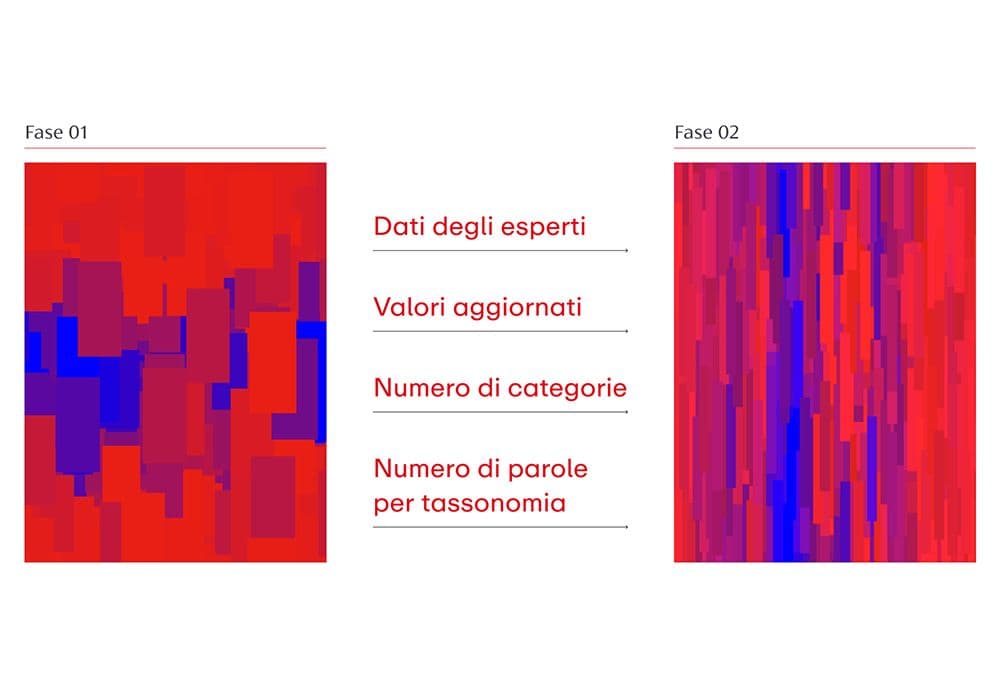 Fase 01

Dati degli esperti

Valori aggiornati

Numero di categorie

Numero di parole per tassonomia

Fase 02